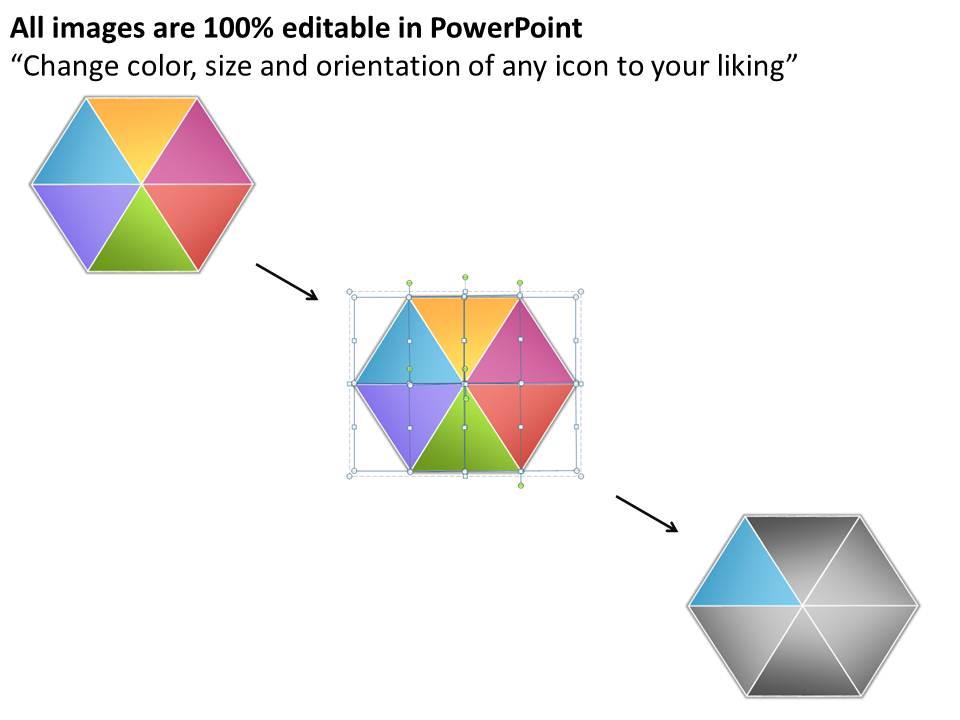 All images are 100% editable in PowerPoint
“Change color, size and orientation of any icon to your liking”